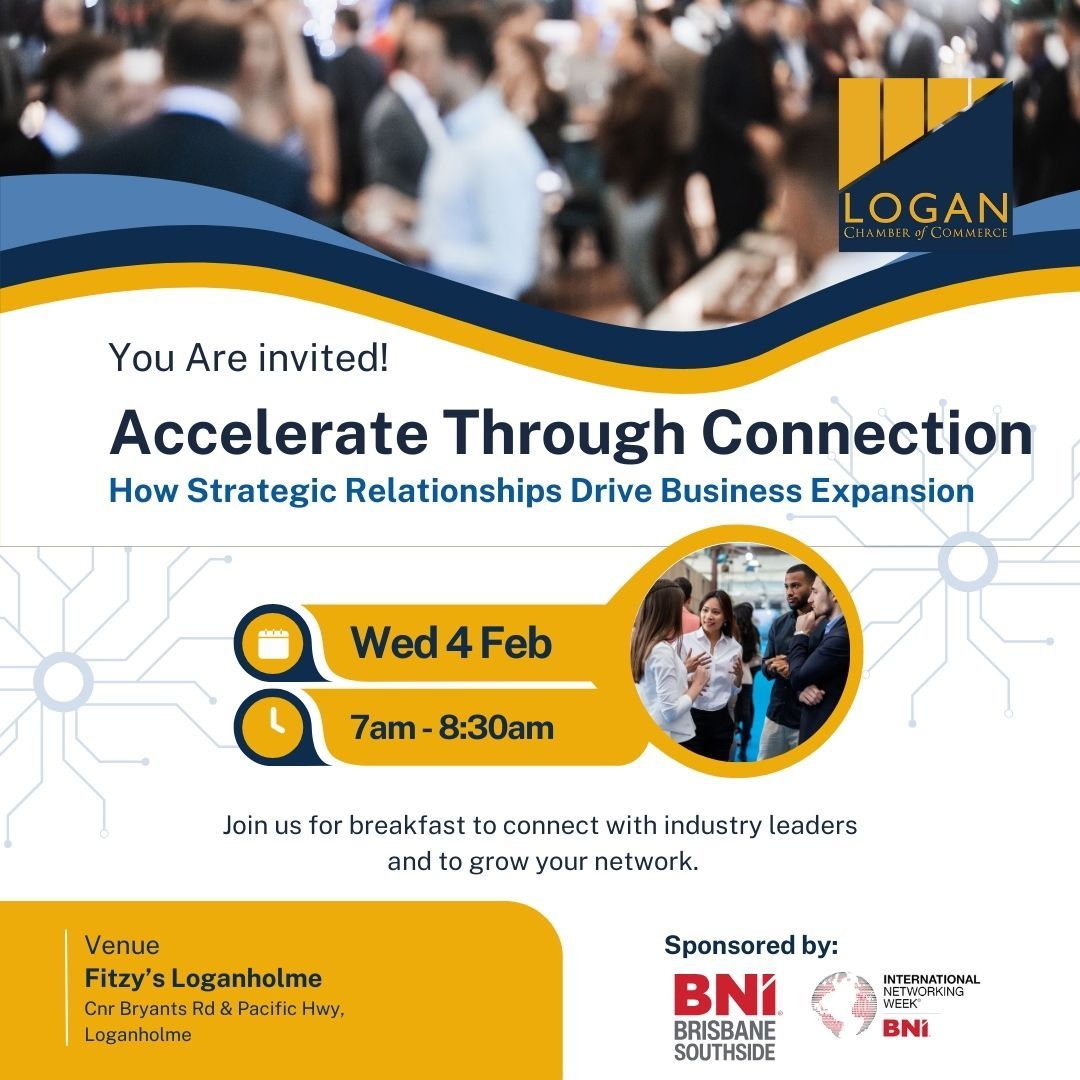 LOGAN
CHAMBER of COMMERCE

You Are invited!

Accelerate Through Connection

How Strategic Relationships Drive Business Expansion

Wed 4 Feb

7am - 8:30am

Join us for breakfast to connect with industry leaders and to grow your network.

Venue
Fitzy's Loganholme
Cnr Bryants Rd & Pacific Hwy, Loganholme

Sponsored by:

BNI
BRISBANE SOUTHSIDE

INTERNATIONAL NETWORKING WEEK
BNI